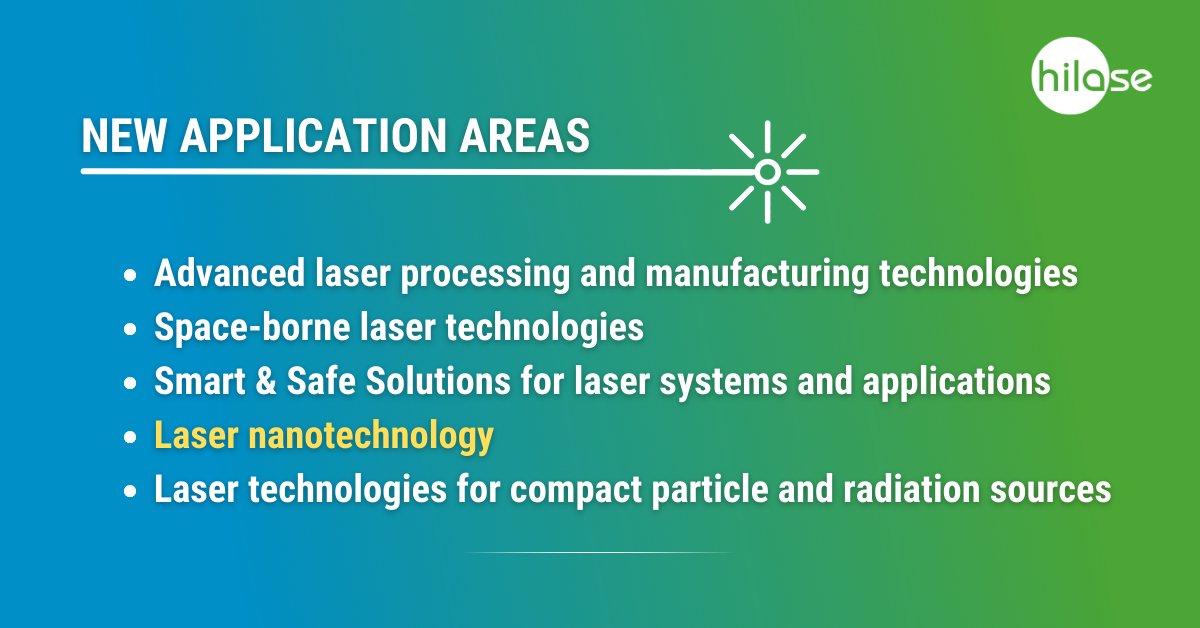 hilase

NEW APPLICATION AREAS

- Advanced laser processing and manufacturing technologies
- Space-borne laser technologies
- Smart & Safe Solutions for laser systems and applications
- Laser nanotechnology
- Laser technologies for compact particle and radiation sources